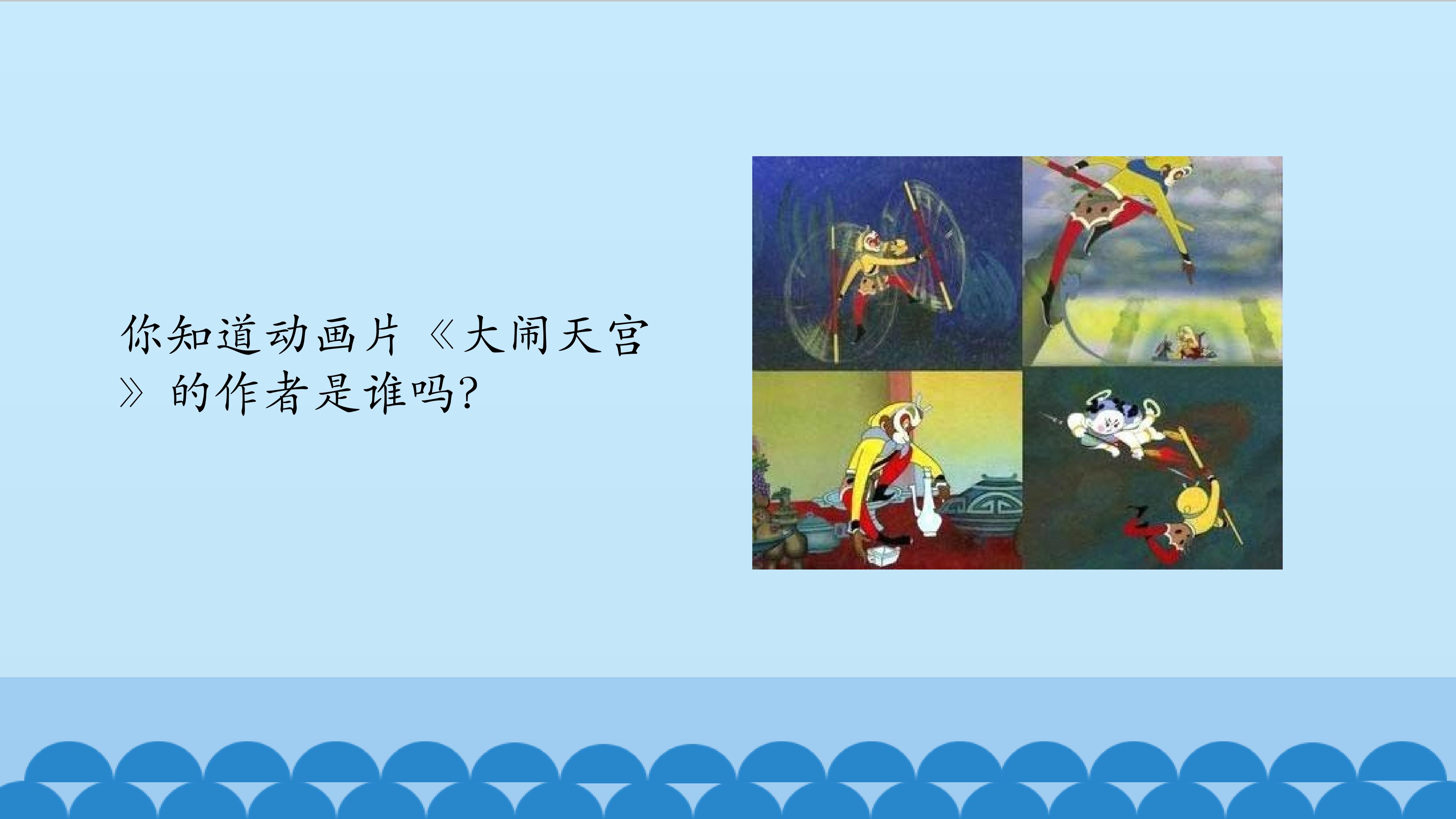 你知道动画片《大闹天宫》的作者是谁吗?